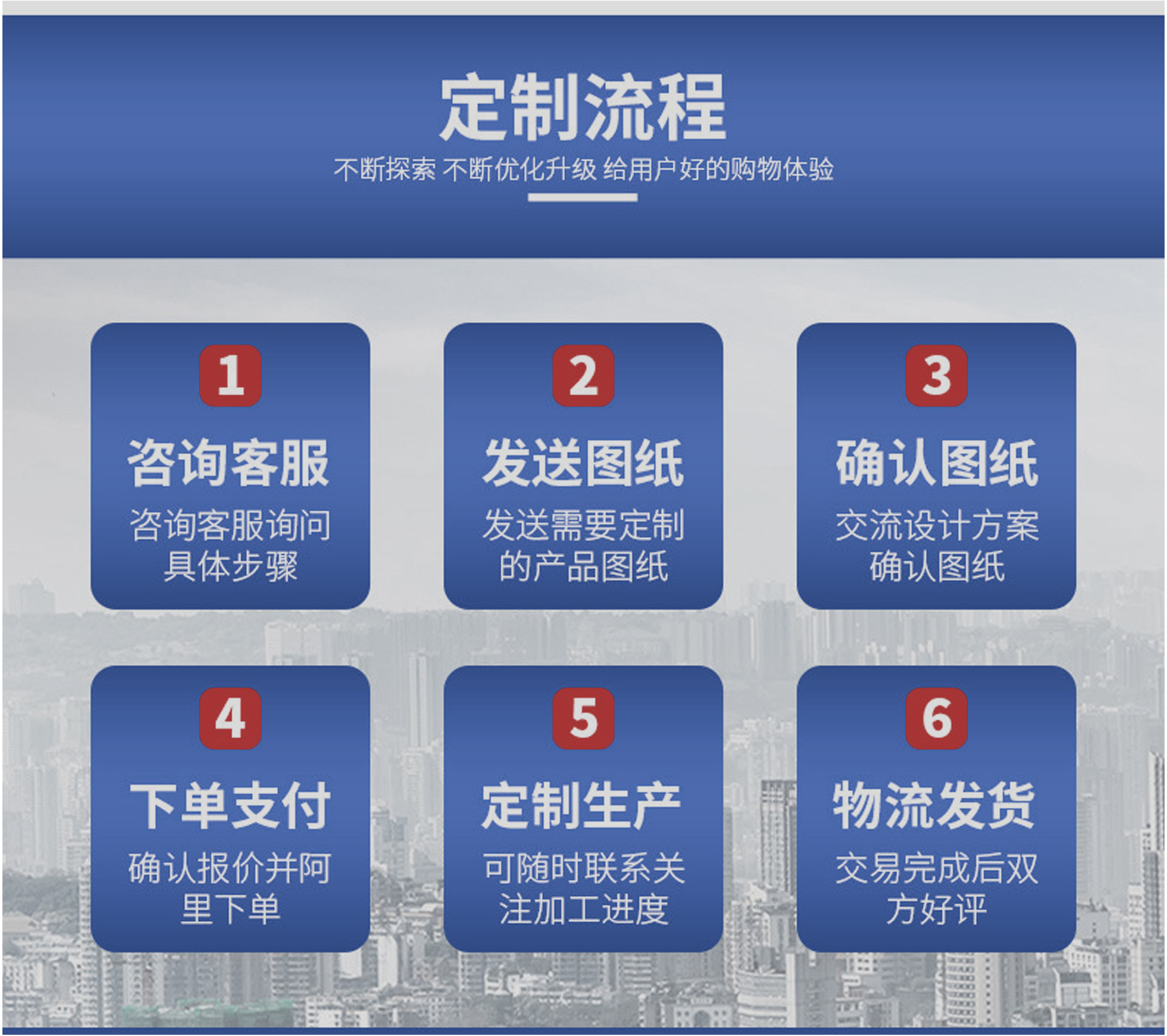 定制流程

不断探索 不断优化升级 给用户好的购物体验

1

咨询客服

咨询客服询问具体步骤

2

发送图纸

发送需要定制的产品图纸

3

确认图纸

交流设计方案确认图纸

4

下单支付

确认报价并阿里下单

5

定制生产

可随时联系关注加工进度

6

物流发货

交易完成后双方好评